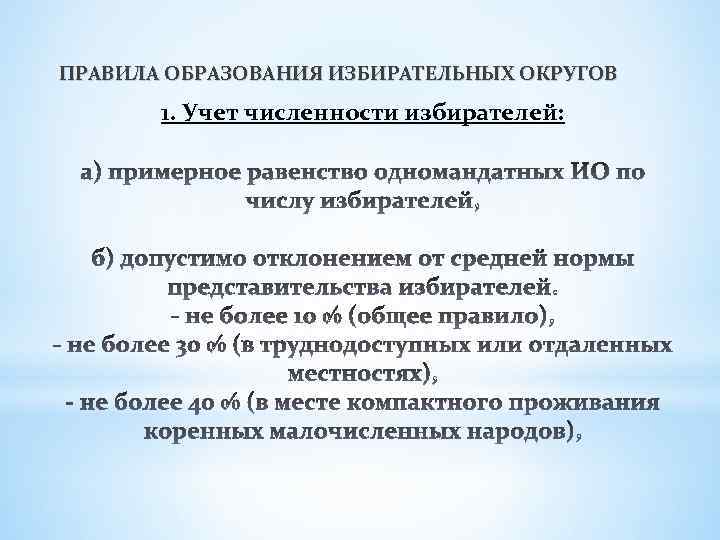 ПРАВИЛА ОБРАЗОВАНИЯ ИЗБИРАТЕЛЬНЫХ ОКРУГОВ

1. Учет численности избирателей:

а) примерное равенство одномандатных ИО по числу избирателей,

б) допустимо отклонением от средней нормы представительства избирателей:
- не более 10 % (общее правило),
- не более 30 % (в труднодоступных или отдаленных местностях),
- не более 40 % (в месте компактного проживания коренных малочисленных народов),